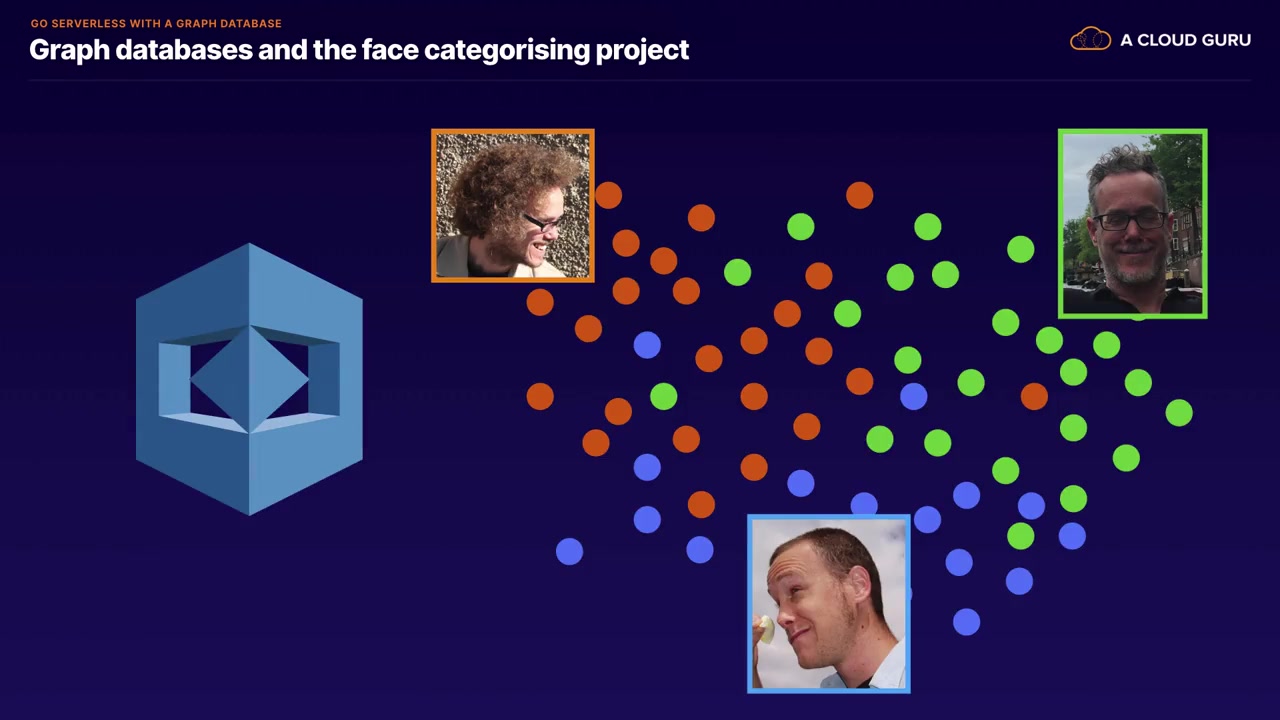 GO SERVERLESS WITH A GRAPH DATABASE

Graph databases and the face categorising project

A CLOUD GURU